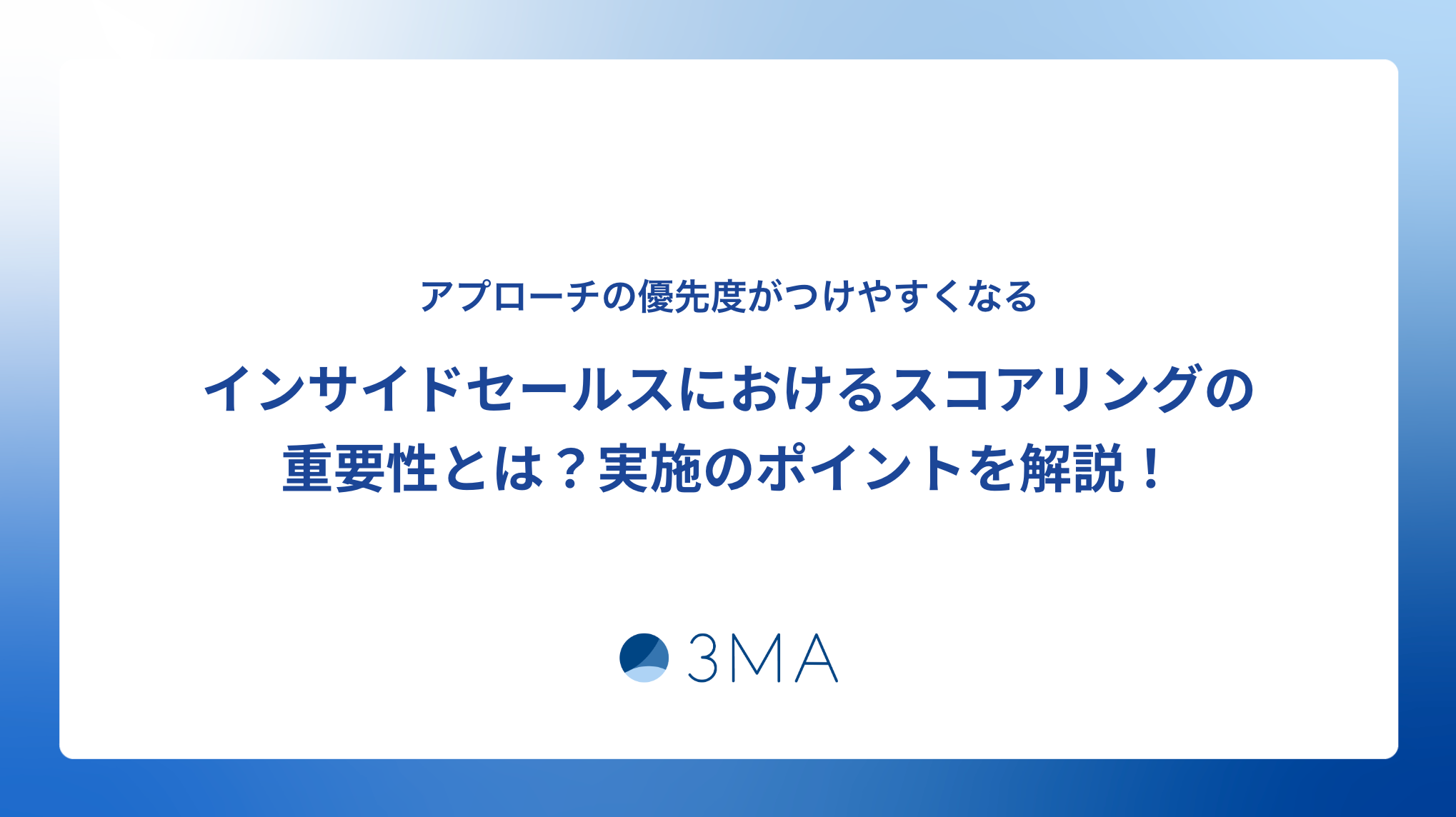 アプローチの優先度がつけやすくなる

インサイドセールスにおけるスコアリングの重要性とは？実施のポイントを解説！

3MA